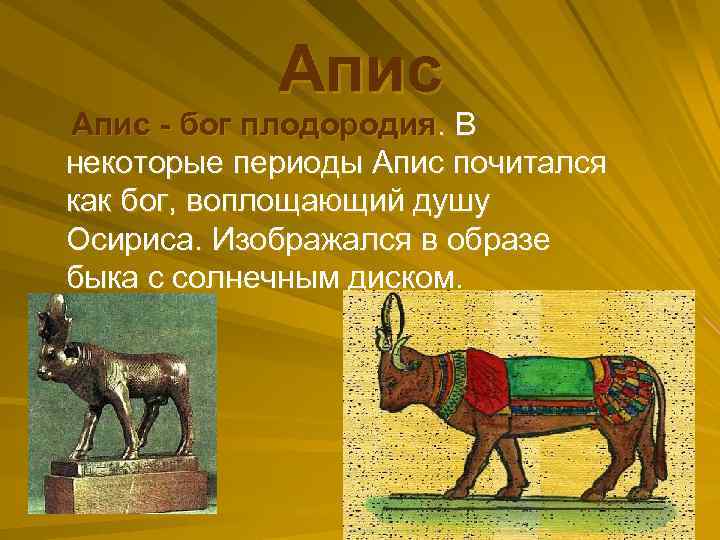 Апис

Апис - бог плодородия. В некоторые периоды Апис почитался как бог, воплощающий душу Осириса. Изображался в образе быка с солнечным диском.